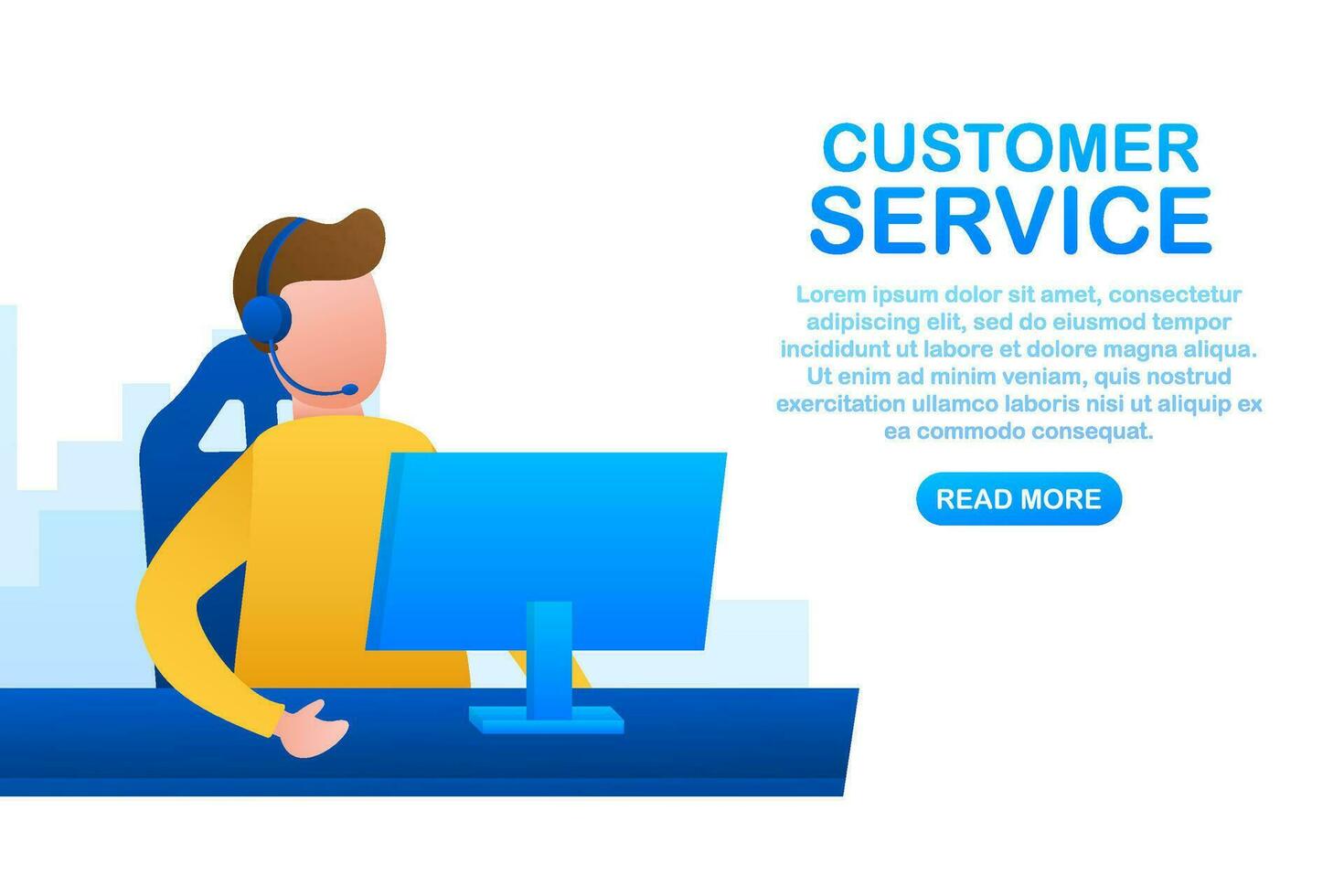 CUSTOMER SERVICE

Lorem ipsum dolor sit amet, consectetur adipiscing elit, sed do eiusmod tempor incididunt ut labore et dolore magna aliqua. Ut enim ad minim veniam, quis nostrud exercitation ullamco laboris nisi ut aliquip ex ea commodo consequat.

READ MORE